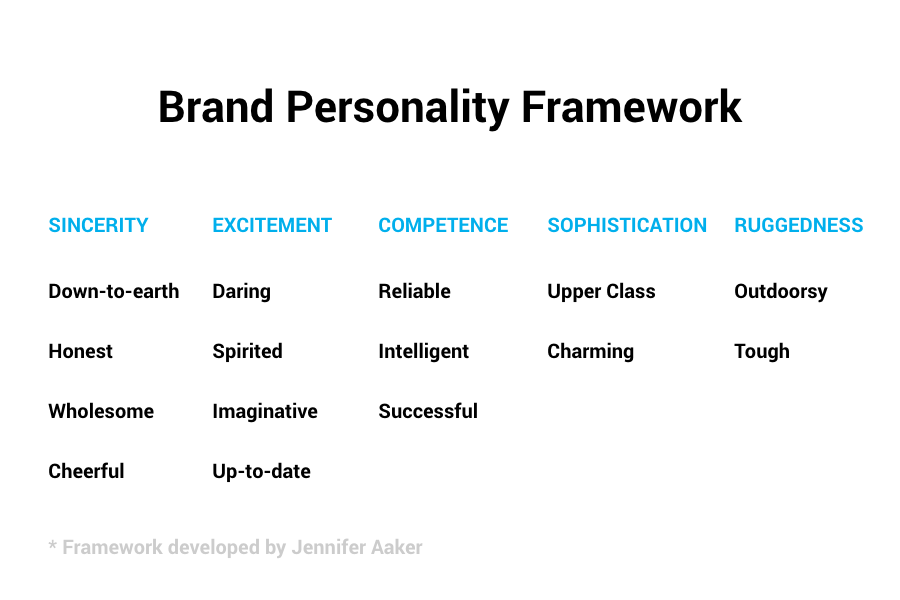 Brand Personality Framework

| SINCERITY | EXCITEMENT | COMPETENCE | SOPHISTICATION | RUGGEDNESS |
|---|---|---|---|---|
| Down-to-earth | Daring | Reliable | Upper Class | Outdoorsy |
| Honest | Spirited | Intelligent | Charming | Tough |
| Wholesome | Imaginative | Successful | | |
| Cheerful | Up-to-date | | | |

* Framework developed by Jennifer Aaker